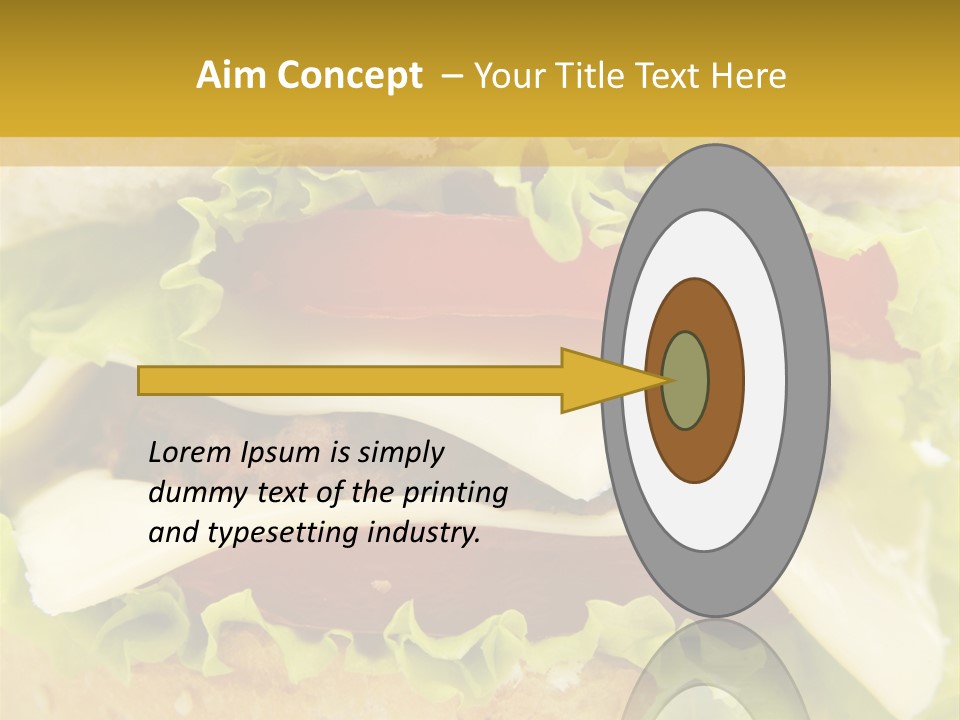 Aim Concept – Your Title Text Here

Lorem Ipsum is simply dummy text of the printing and typesetting industry.